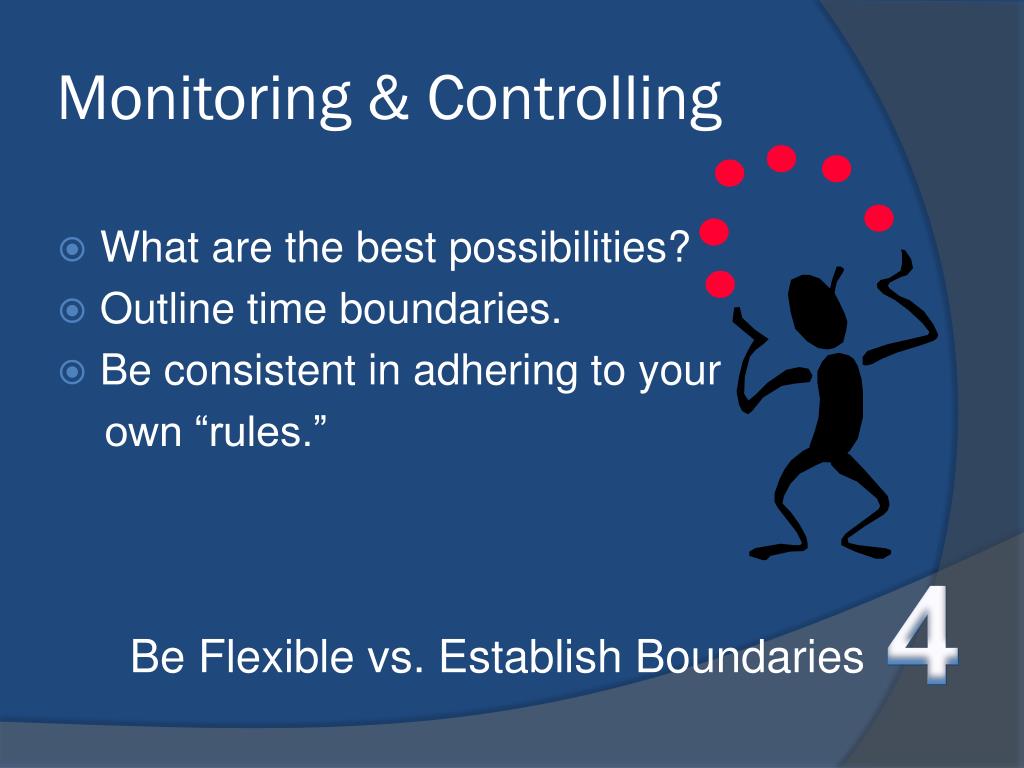 Monitoring & Controlling

What are the best possibilities?
Outline time boundaries.
Be consistent in adhering to your own “rules.”

Be Flexible vs. Establish Boundaries 4